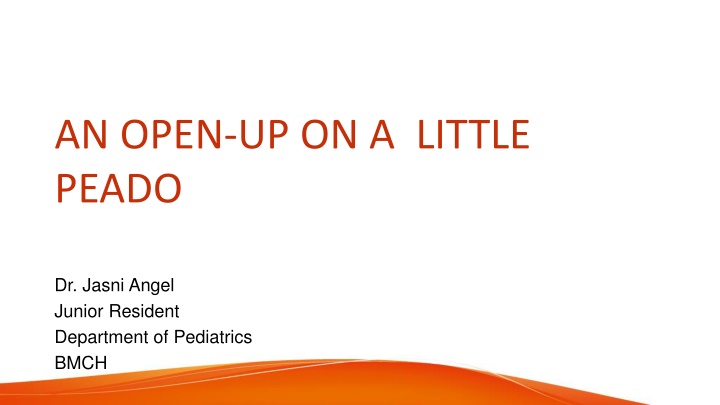 AN OPEN-UP ON A  LITTLE PEADO

Dr. Jasni Angel
Junior Resident
Department of Pediatrics
BMCH